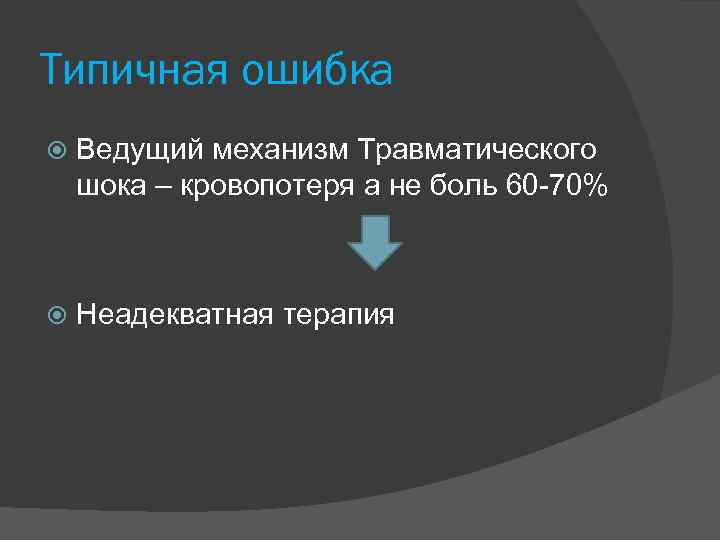 Типичная ошибка

Ведущий механизм Травматического шока – кровопотеря а не боль 60-70%

Неадекватная терапия